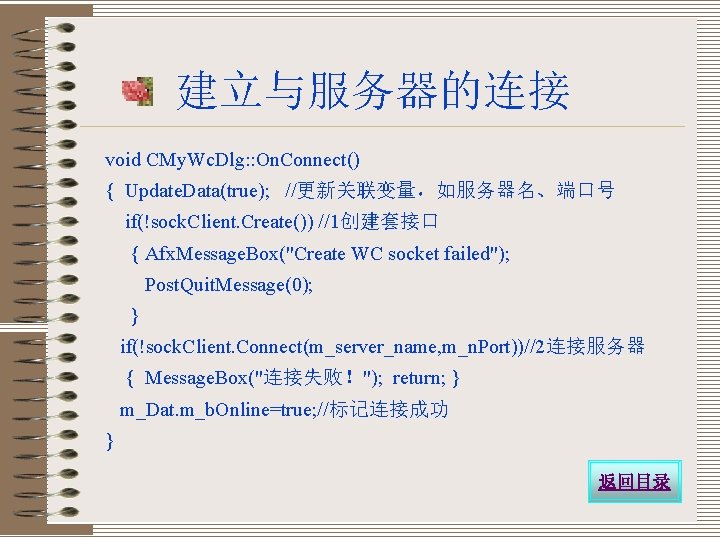 建立与服务器的连接

void CMyWcDlg::OnConnect()
{ UpdateData(true); //更新关联变量，如服务器名、端口号
if(!sockClient.Create()) //1创建套接口
{ AfxMessageBox("Create WC socket failed");
PostQuitMessage(0);
}
if(!sockClient.Connect(m_server_name,m_nPort))//2连接服务器
{ MessageBox("连接失败！"); return; }
m_Dat.m_bOnline=true;//标记连接成功
}

返回目录